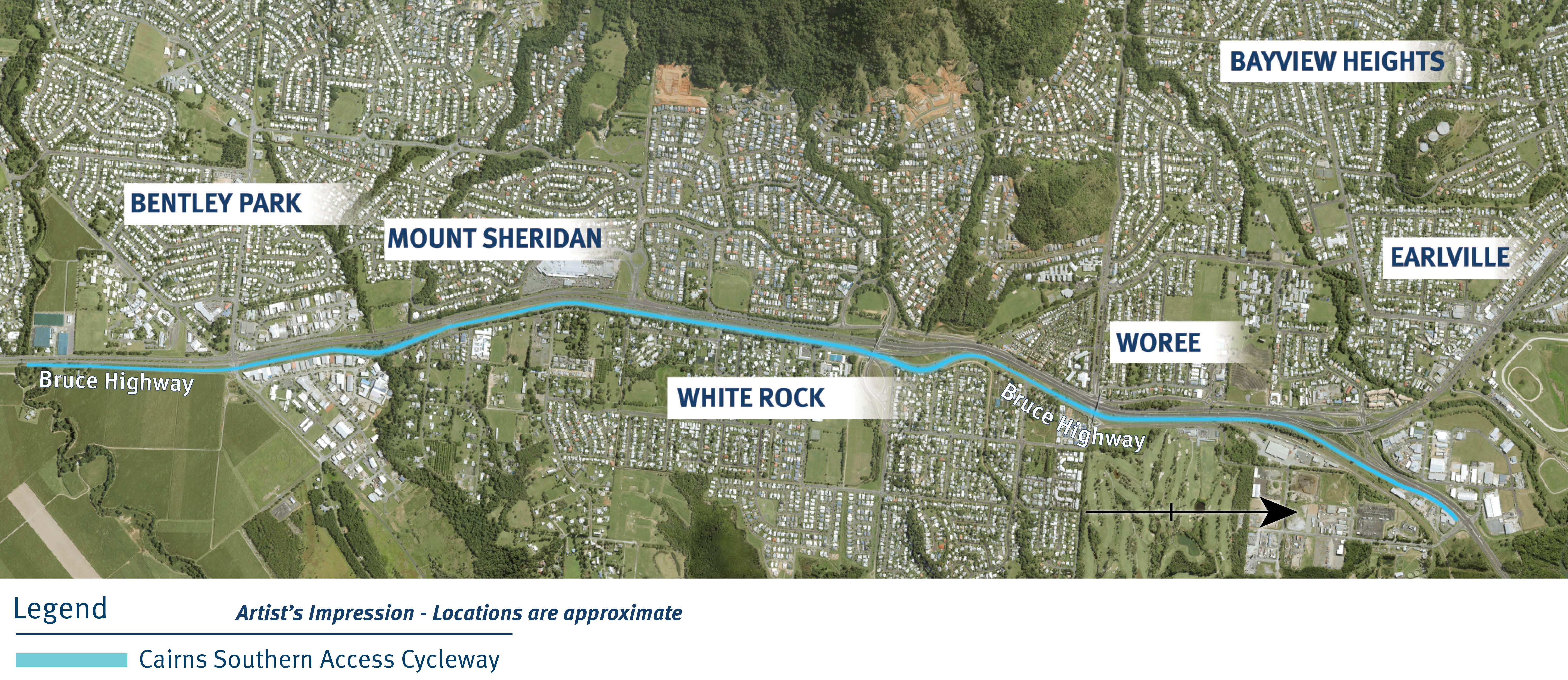 BAYVIEW HEIGHTS

BENTLEY PARK

MOUNT SHERIDAN

EARLVILLE

WOREE

Bruce Highway

WHITE ROCK

Bruce Highway

Legend

Artist's Impression - Locations are approximate

Cairns Southern Access Cycleway